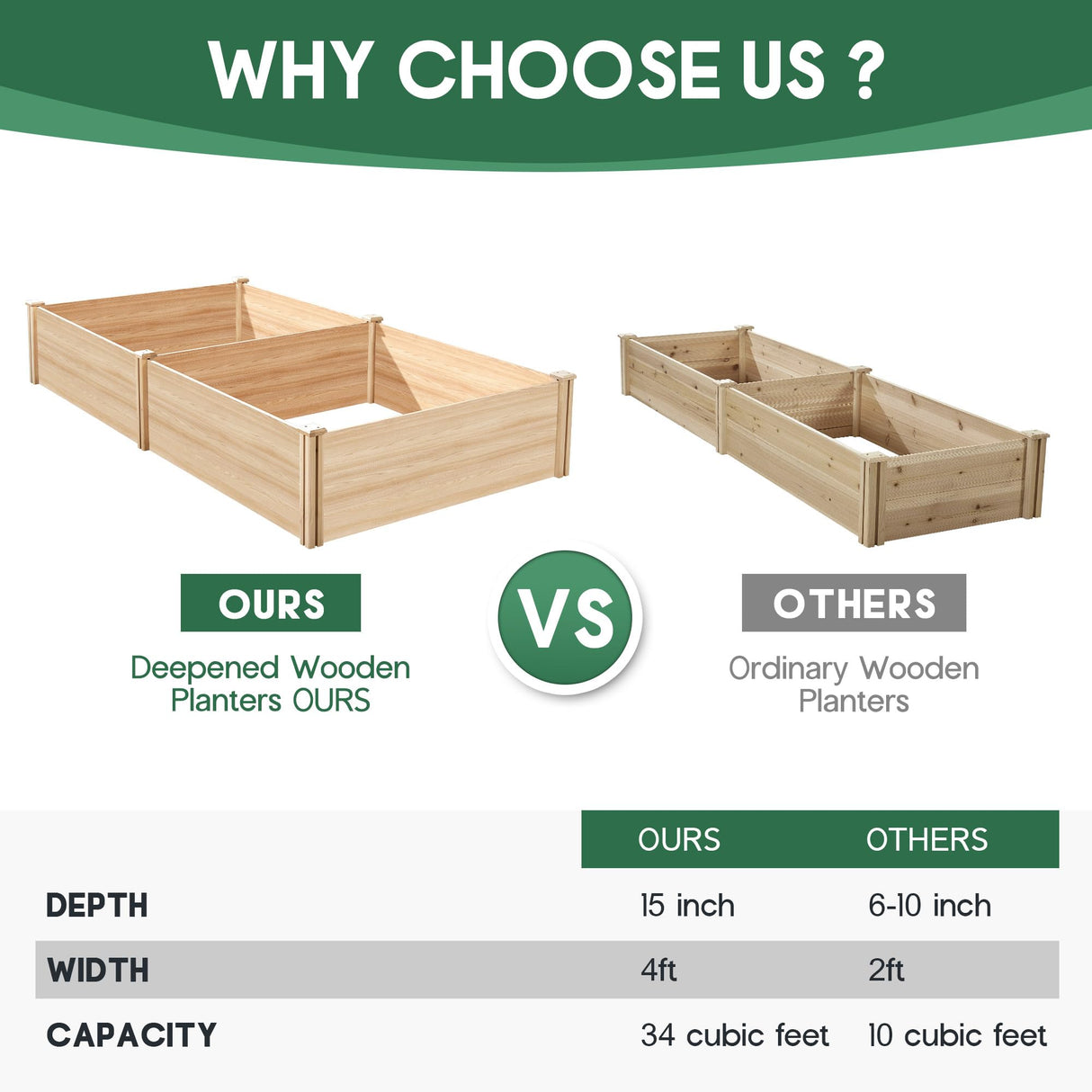 WHY CHOOSE US ?

OURS

Deepened Wooden Planters OURS

VS

OTHERS

Ordinary Wooden Planters

| | OURS | OTHERS |
|---|---|---|
| DEPTH | 15 inch | 6-10 inch |
| WIDTH | 4ft | 2ft |
| CAPACITY | 34 cubic feet | 10 cubic feet |